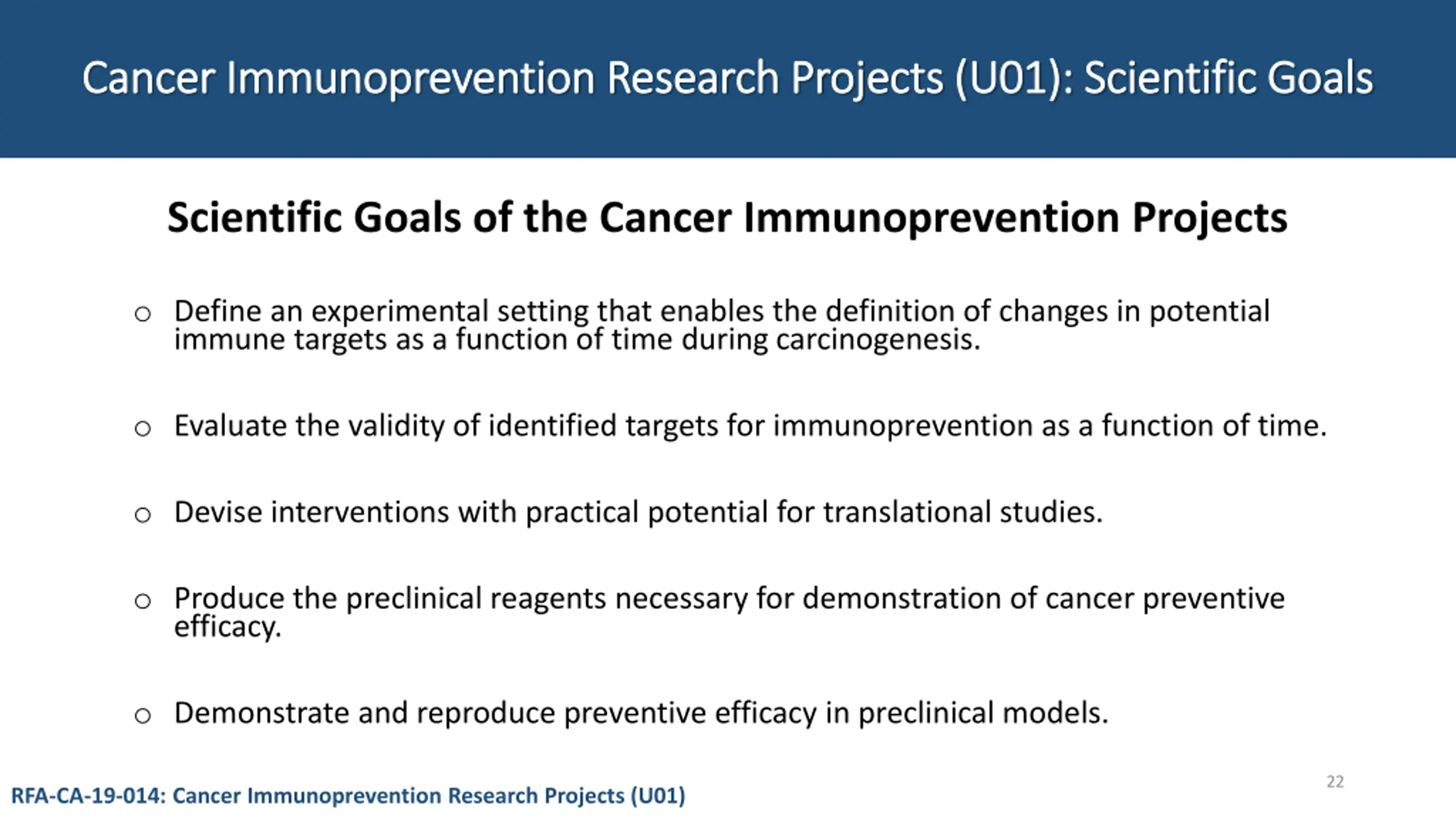 Cancer Immunoprevention Research Projects (U01): Scientific Goals

Scientific Goals of the Cancer Immunoprevention Projects

○ Define an experimental setting that enables the definition of changes in potential immune targets as a function of time during carcinogenesis.

○ Evaluate the validity of identified targets for immunoprevention as a function of time.

○ Devise interventions with practical potential for translational studies.

○ Produce the preclinical reagents necessary for demonstration of cancer preventive efficacy.

○ Demonstrate and reproduce preventive efficacy in preclinical models.

22

RFA-CA-19-014: Cancer Immunoprevention Research Projects (U01)